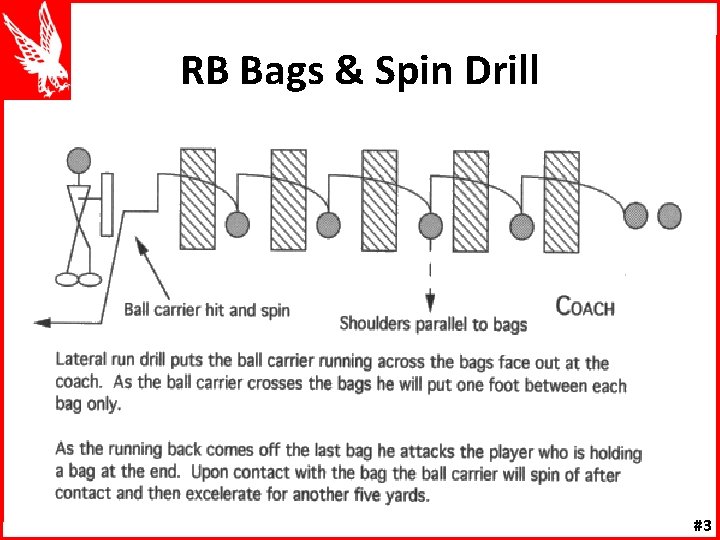 RB Bags & Spin Drill

Ball carrier hit and spin

Shoulders parallel to bags

COACH

Lateral run drill puts the ball carrier running across the bags face out at the coach. As the ball carrier crosses the bags he will put one foot between each bag only.

As the running back comes off the last bag he attacks the player who is holding a bag at the end. Upon contact with the bag the ball carrier will spin of after contact and then excelerate for another five yards.

#3